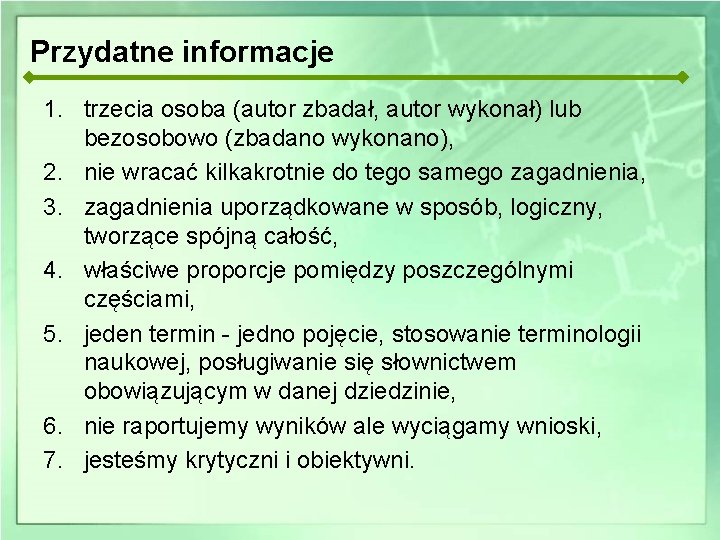 Przydatne informacje

1. trzecia osoba (autor zbadał, autor wykonał) lub bezosobowo (zbadano wykonano),
2. nie wracać kilkakrotnie do tego samego zagadnienia,
3. zagadnienia uporządkowane w sposób, logiczny, tworzące spójną całość,
4. właściwe proporcje pomiędzy poszczególnymi częściami,
5. jeden termin - jedno pojęcie, stosowanie terminologii naukowej, posługiwanie się słownictwem obowiązującym w danej dziedzinie,
6. nie raportujemy wyników ale wyciągamy wnioski,
7. jesteśmy krytyczni i obiektywni.